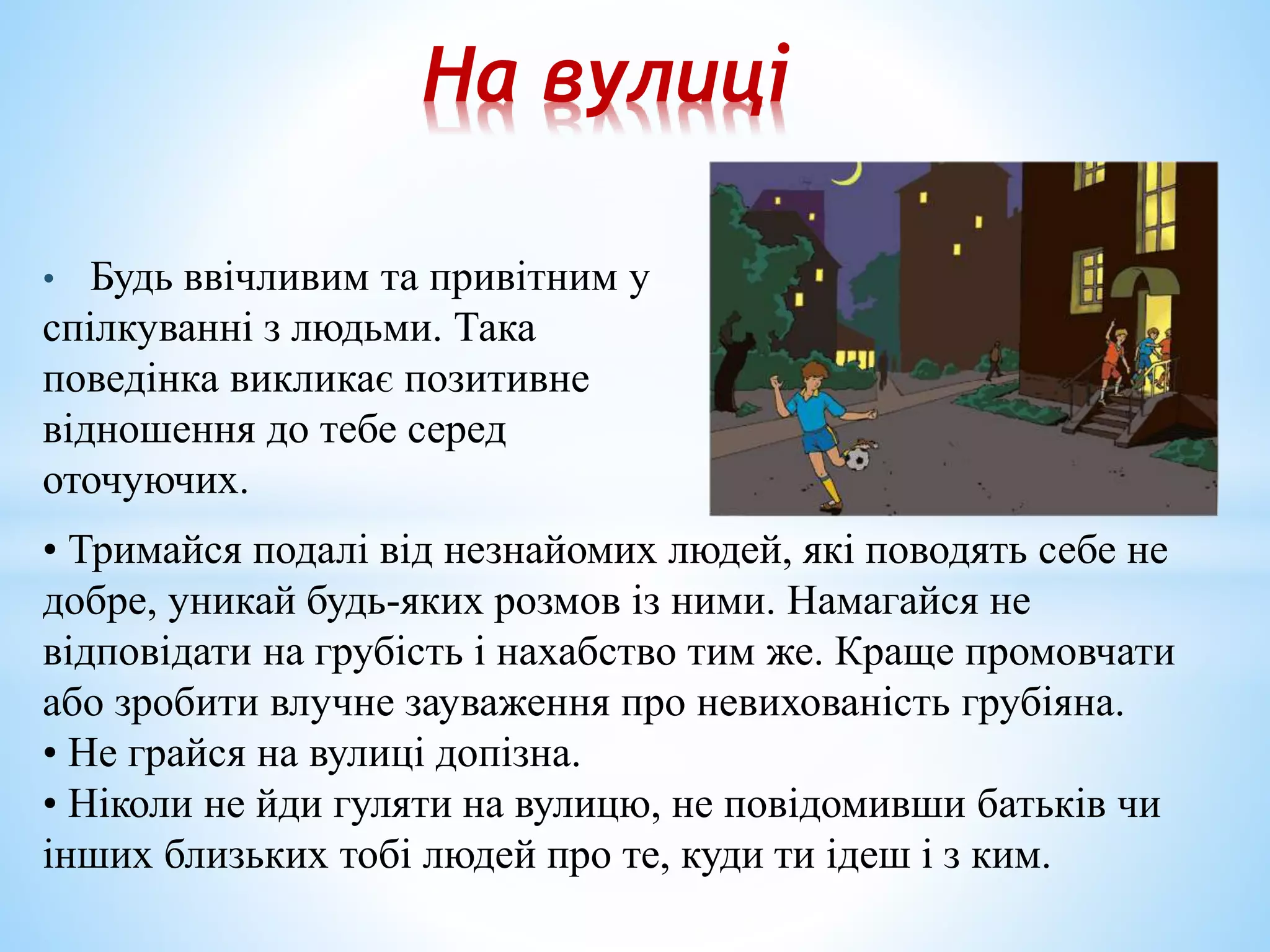 На вулиці

• Будь ввічливим та привітним у спілкуванні з людьми. Така поведінка викликає позитивне відношення до тебе серед оточуючих.

• Тримайся подалі від незнайомих людей, які поводять себе не добре, уникай будь-яких розмов із ними. Намагайся не відповідати на грубість і нахабство тим же. Краще промовчати або зробити влучне зауваження про невихованість грубіяна.
• Не грайся на вулиці допізна.
• Ніколи не йди гуляти на вулицю, не повідомивши батьків чи інших близьких тобі людей про те, куди ти ідеш і з ким.